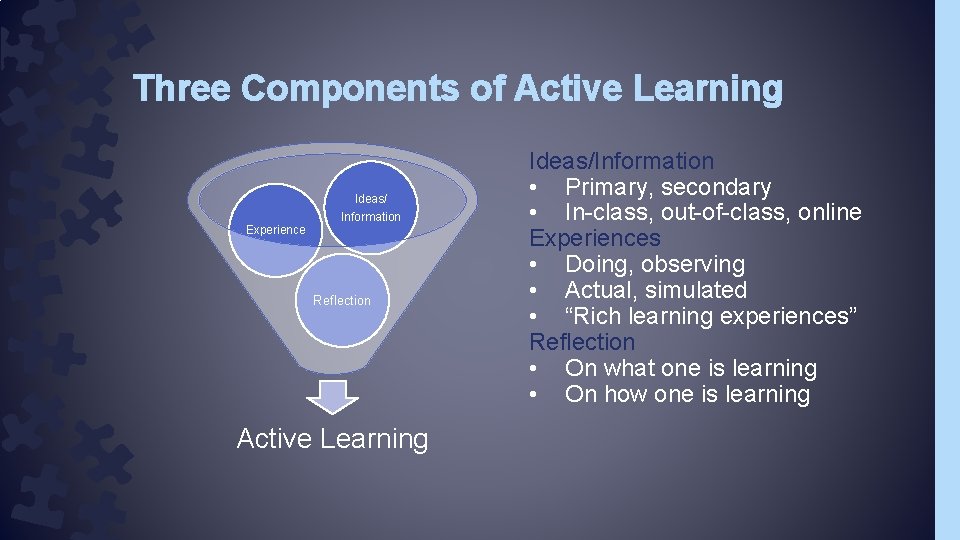 Three Components of Active Learning

Experience

Ideas/ Information

Reflection

Active Learning

Ideas/Information
• Primary, secondary
• In-class, out-of-class, online
Experiences
• Doing, observing
• Actual, simulated
• “Rich learning experiences”
Reflection
• On what one is learning
• On how one is learning